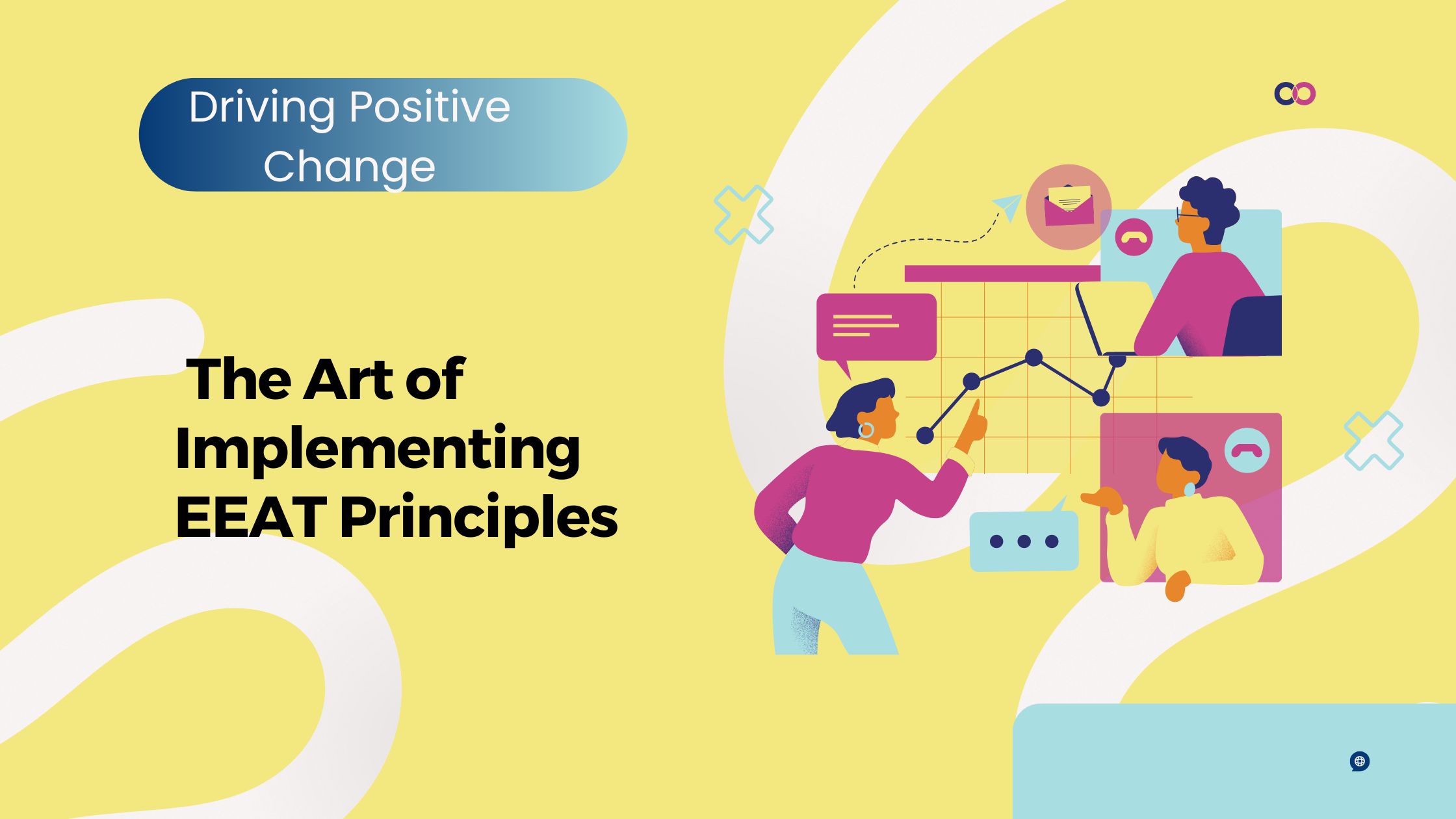 Driving Positive Change

The Art of Implementing EEAT Principles